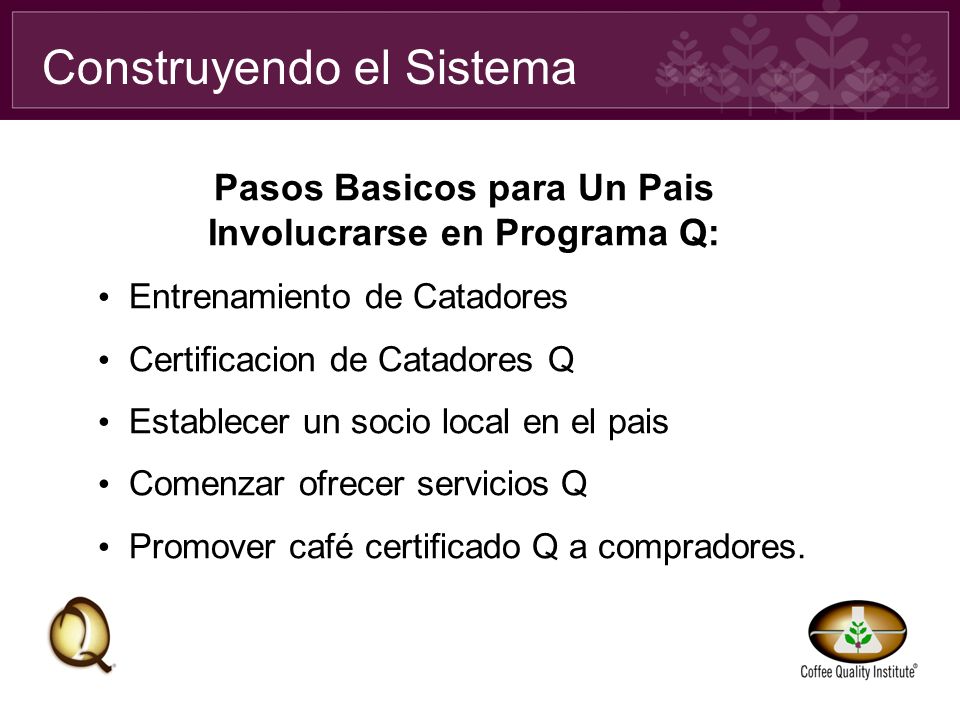 Construyendo el Sistema

Pasos Basicos para Un Pais Involucrarse en Programa Q:

• Entrenamiento de Catadores
• Certificacion de Catadores Q
• Establecer un socio local en el pais
• Comenzar ofrecer servicios Q
• Promover café certificado Q a compradores.

Q

Coffee Quality Institute®